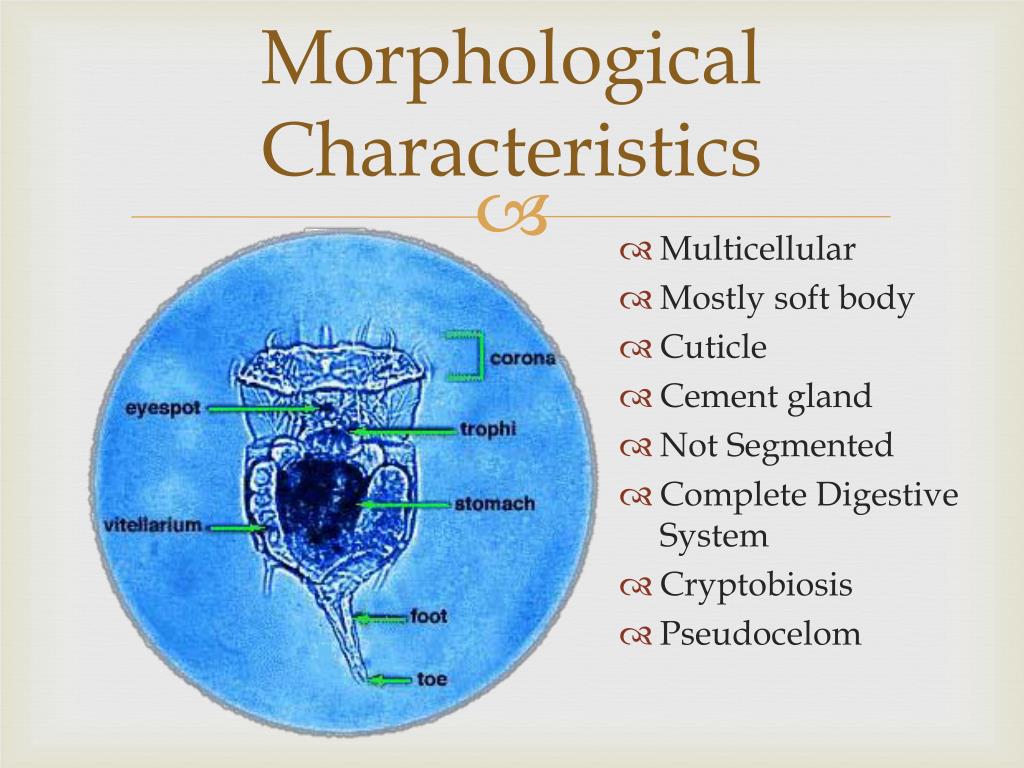 Morphological Characteristics

corona
eyespot
trophi
stomach
vitellarium
foot
toe

Multicellular
Mostly soft body
Cuticle
Cement gland
Not Segmented
Complete Digestive System
Cryptobiosis
Pseudocelom